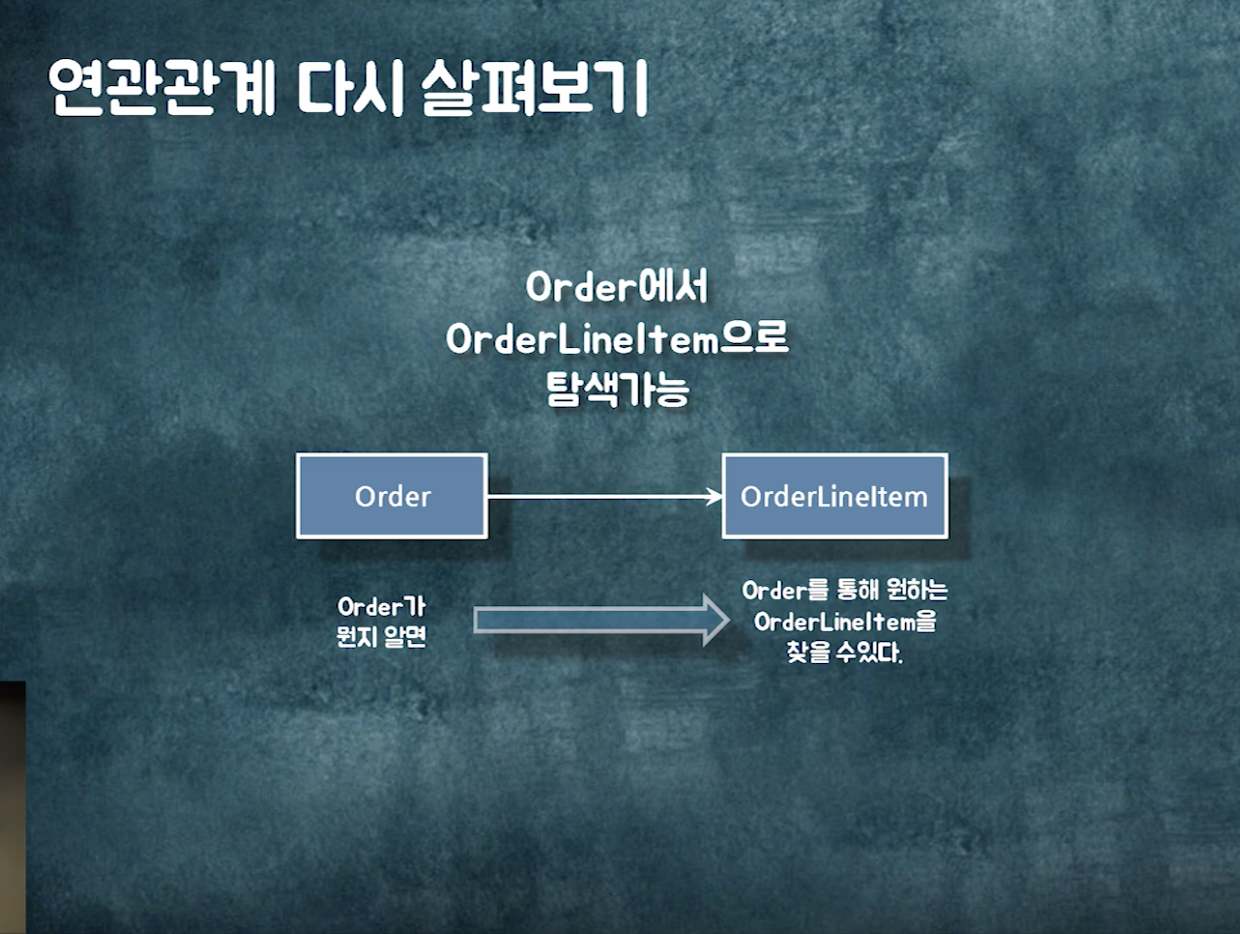 연관관계 다시 살펴보기

Order에서 OrderLineItem으로 탐색가능

Order

OrderLineItem

Order가 뭔지 알면

Order를 통해 원하는 OrderLineItem을 찾을 수있다.